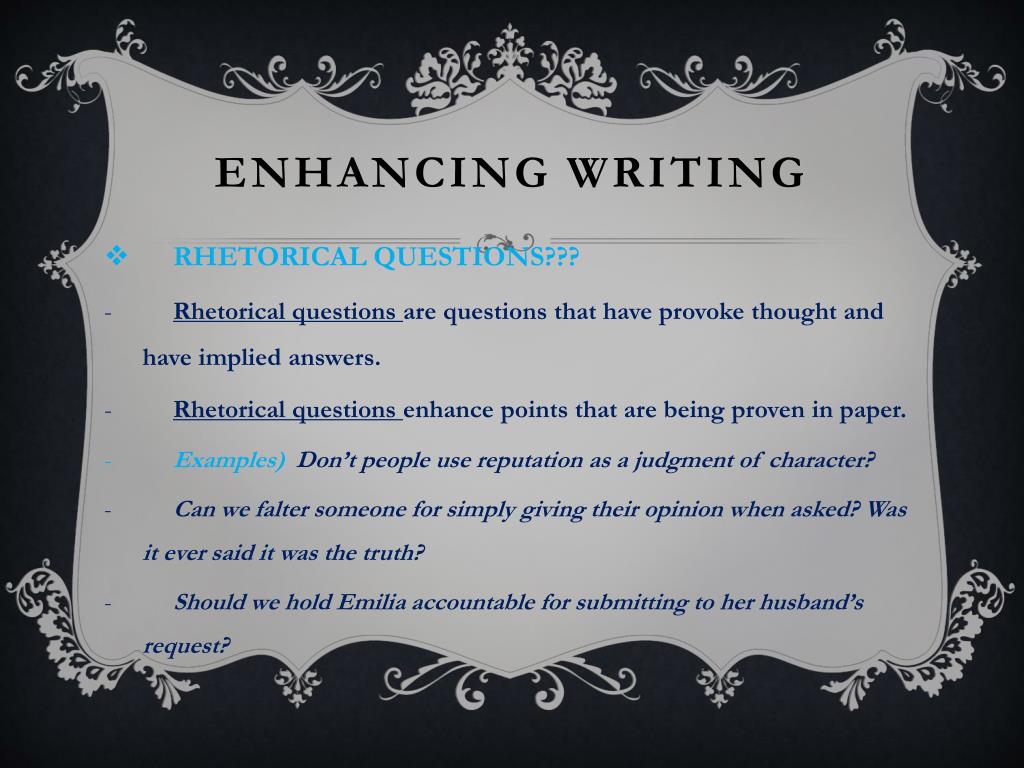 ENHANCING WRITING

❖ RHETORICAL QUESTIONS???

- Rhetorical questions are questions that have provoke thought and have implied answers.

- Rhetorical questions enhance points that are being proven in paper.

- Examples) Don't people use reputation as a judgment of character?

- Can we falter someone for simply giving their opinion when asked? Was it ever said it was the truth?

- Should we hold Emilia accountable for submitting to her husband's request?